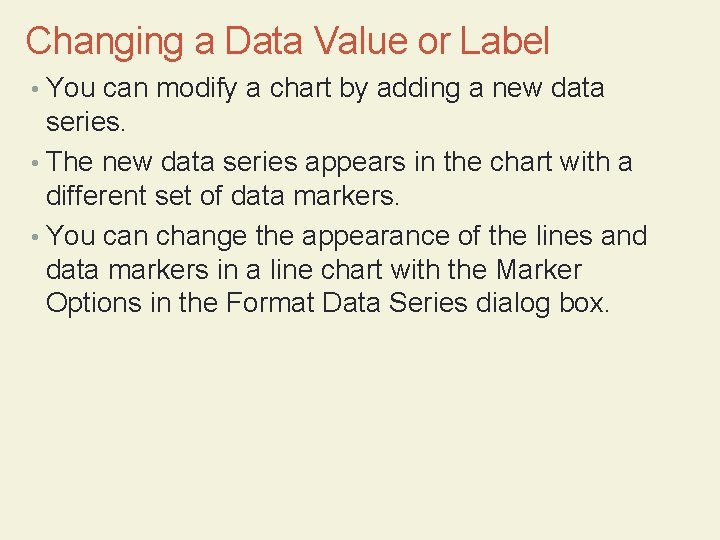 Changing a Data Value or Label

• You can modify a chart by adding a new data series.

• The new data series appears in the chart with a different set of data markers.

• You can change the appearance of the lines and data markers in a line chart with the Marker Options in the Format Data Series dialog box.